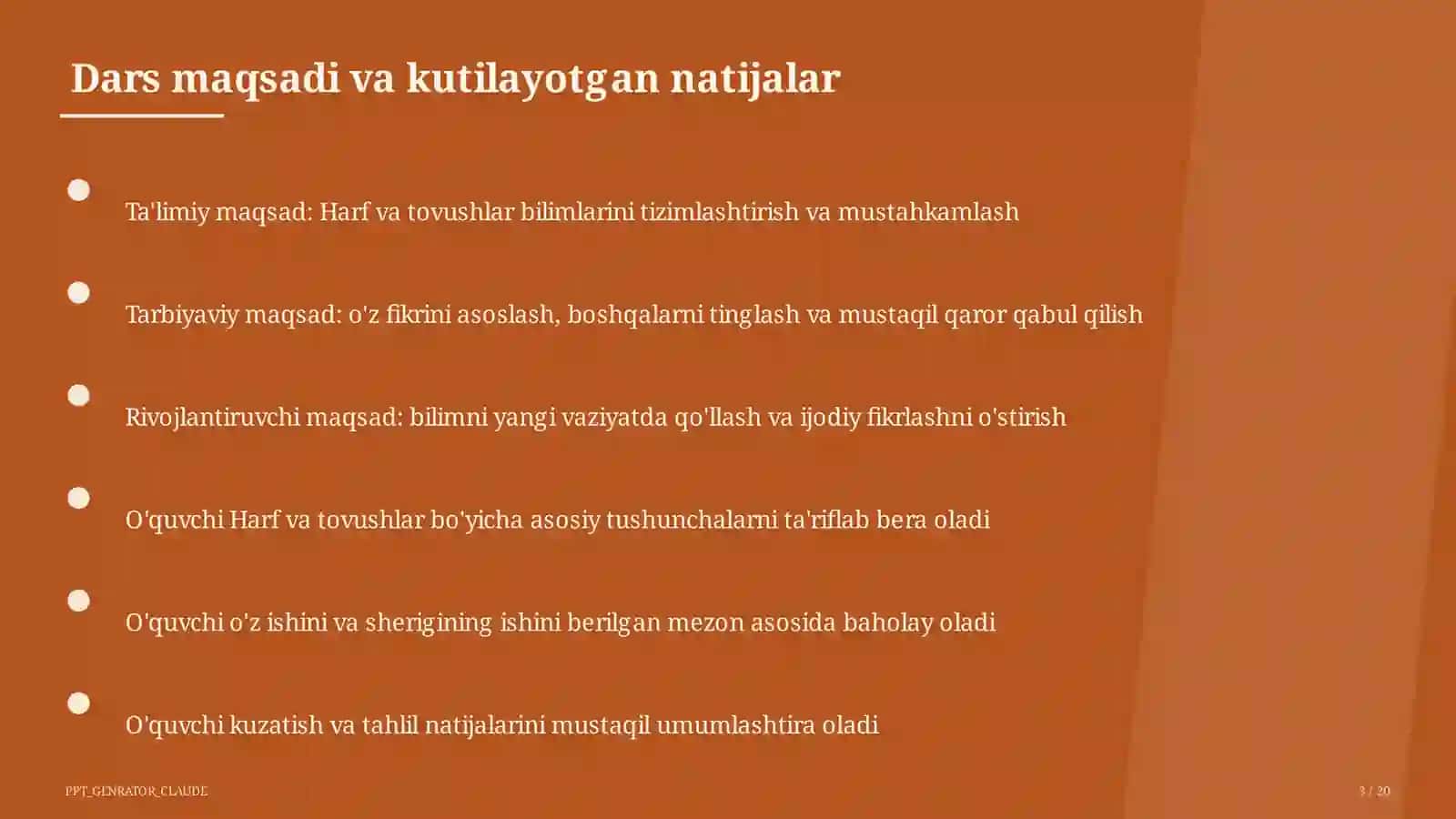 Dars maqsadi va kutilayotgan natijalar

Ta'limiy maqsad: Harf va tovushlar bilimlarini tizimlashtirish va mustahkamlash

Tarbiyaviy maqsad: o'z fikrini asoslash, boshqalarni tinglash va mustaqil qaror qabul qilish

Rivojlantiruvchi maqsad: bilimni yangi vaziyatda qo'llash va ijodiy fikrlashni o'stirish

O'quvchi Harf va tovushlar bo'yicha asosiy tushunchalarni ta'riflab bera oladi

O'quvchi o'z ishini va sherigining ishini berilgan mezon asosida baholay oladi

O'quvchi kuzatish va tahlil natijalarini mustaqil umumlashtira oladi

PPT_GENRATOR_CLAUDE

3 / 20